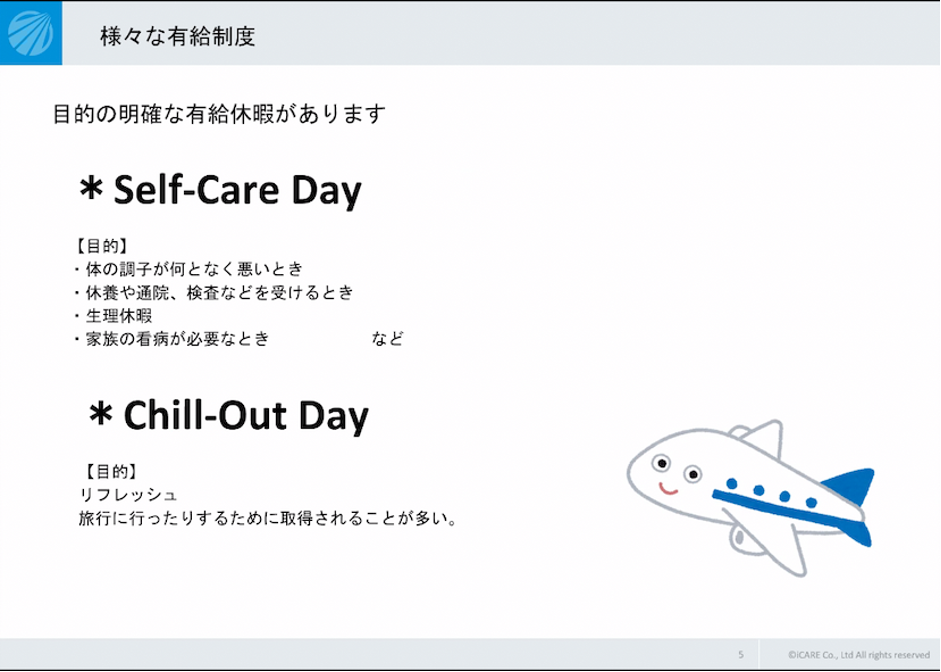 様々な有給制度

目的の明確な有給休暇があります

＊Self-Care Day

【目的】
・体の調子が何となく悪いとき
・休養や通院、検査などを受けるとき
・生理休暇
・家族の看病が必要なとき　　など

＊Chill-Out Day

【目的】
リフレッシュ
旅行に行ったりするために取得されることが多い。

5　©iCARE Co., Ltd All rights reserved